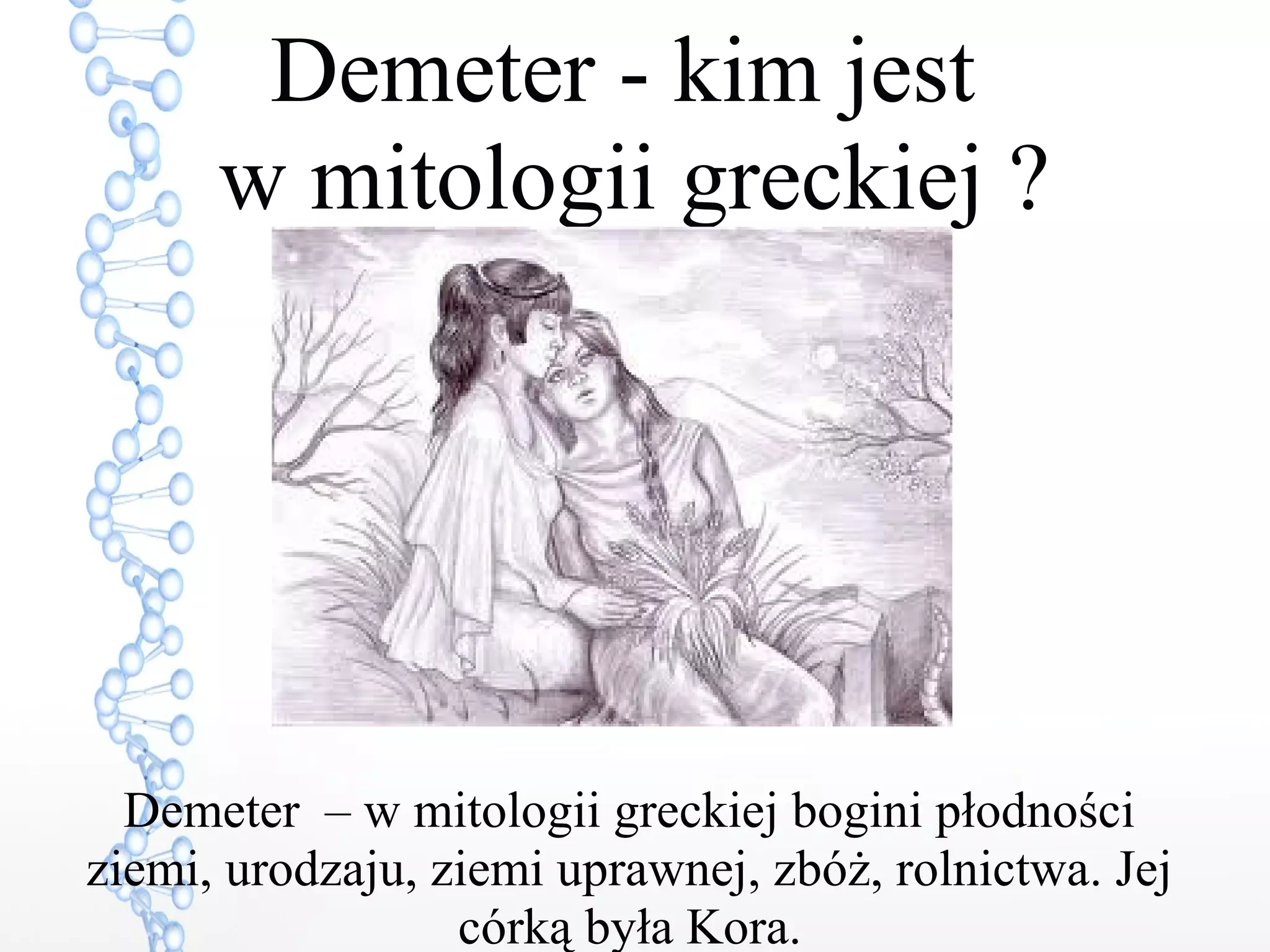 Demeter - kim jest w mitologii greckiej ?

Demeter – w mitologii greckiej bogini płodności ziemi, urodzaju, ziemi uprawnej, zbóż, rolnictwa. Jej córką była Kora.